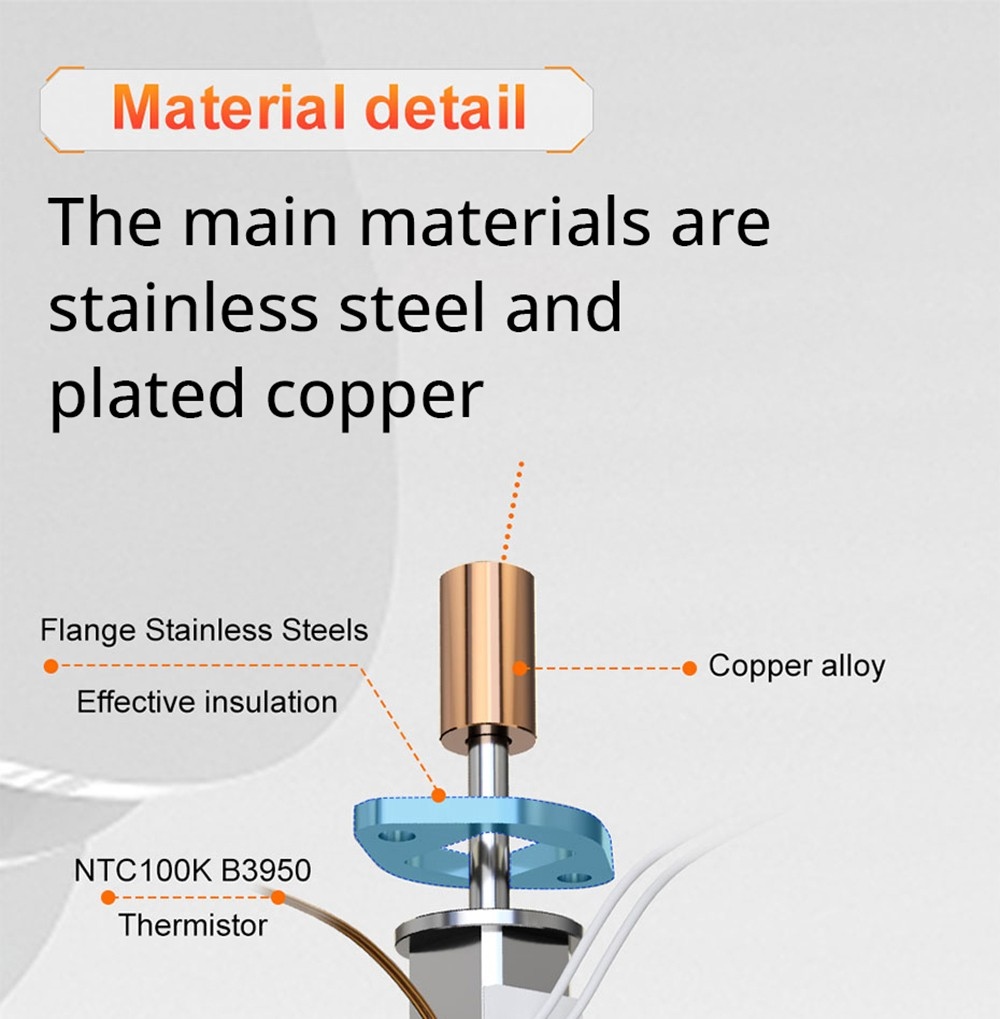 Material detail

The main materials are stainless steel and plated copper

Flange Stainless Steels
Effective insulation

Copper alloy

NTC100K B3950
Thermistor